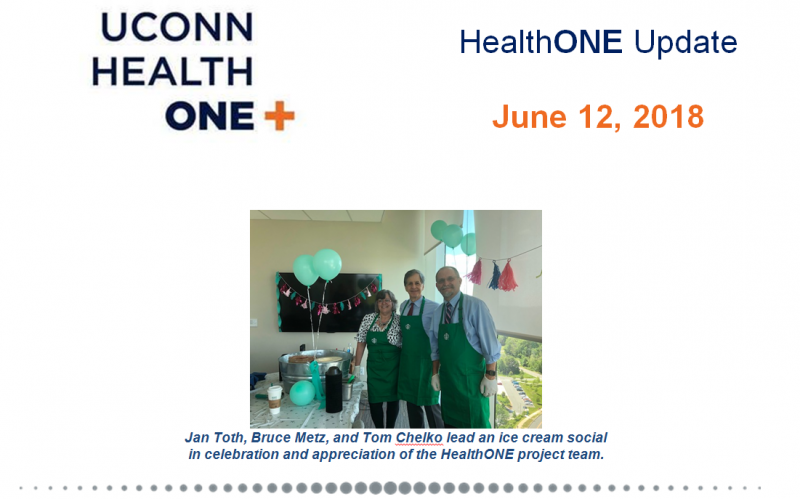 UCONN
HEALTH
ONE +

HealthONE Update

June 12, 2018

Jan Toth, Bruce Metz, and Tom Chelko lead an ice cream social in celebration and appreciation of the HealthONE project team.